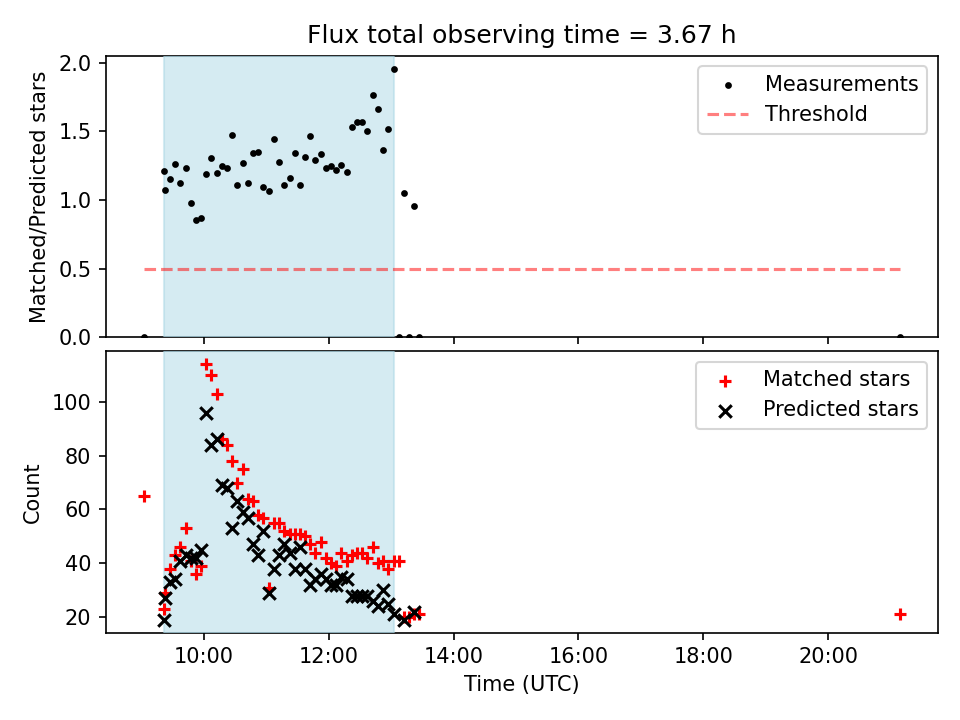 Flux total observing time = 3.67 h

Matched/Predicted stars

2.0
1.5
1.0
0.5
0.0

Measurements
Threshold

Count

100
80
60
40
20

Matched stars
Predicted stars

10:00
12:00
14:00
16:00
18:00
20:00

Time (UTC)